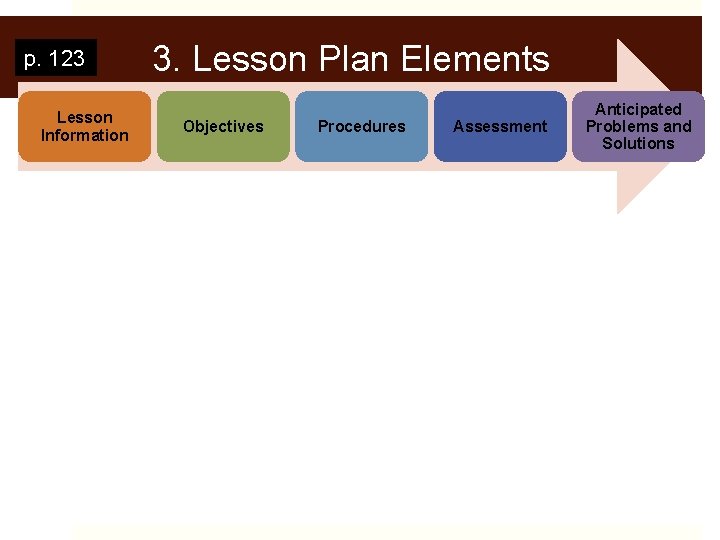 p. 123

3. Lesson Plan Elements

Lesson Information

Objectives

Procedures

Assessment

Anticipated Problems and Solutions